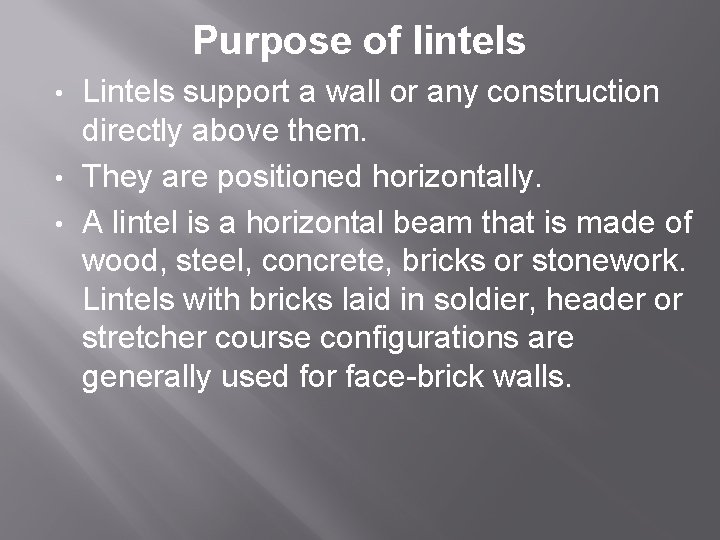 Purpose of lintels

• Lintels support a wall or any construction directly above them.

• They are positioned horizontally.

• A lintel is a horizontal beam that is made of wood, steel, concrete, bricks or stonework. Lintels with bricks laid in soldier, header or stretcher course configurations are generally used for face-brick walls.